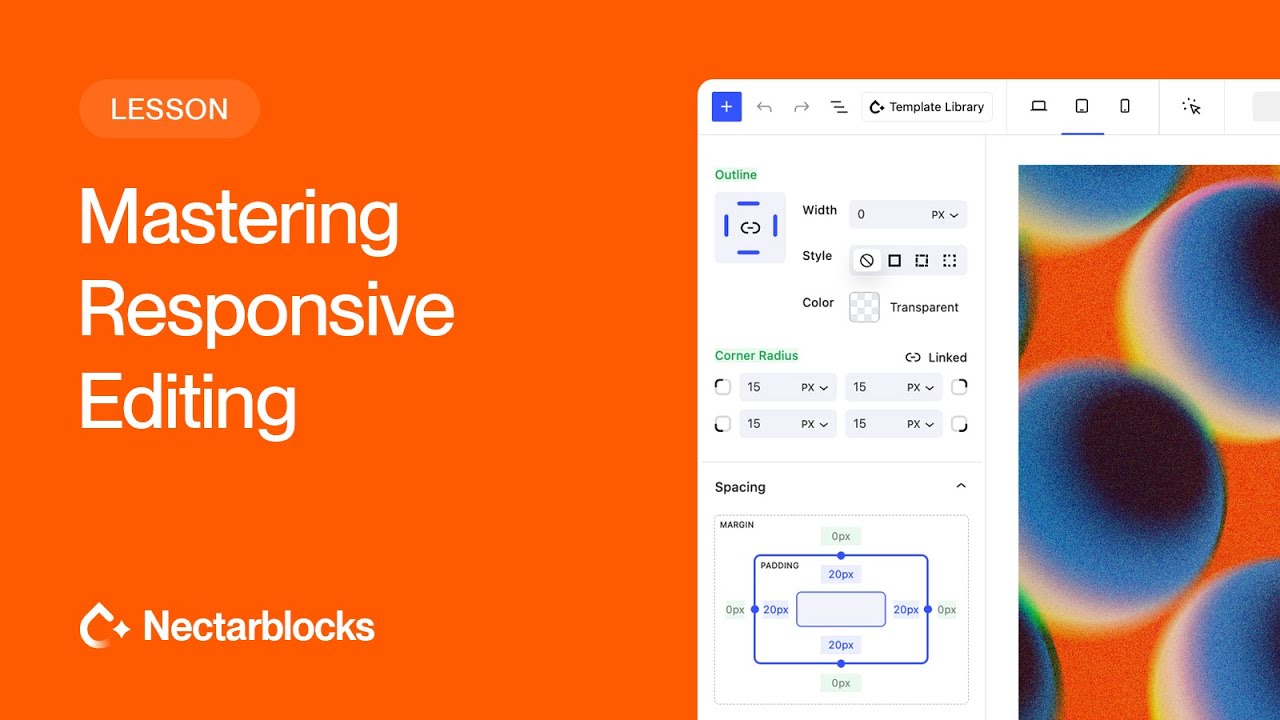 LESSON

Mastering Responsive Editing

Nectarblocks

Template Library

Outline

Width 0 PX

Style

Color Transparent

Corner Radius Linked

15 PX 15 PX

15 PX 15 PX

Spacing

MARGIN

0px

PADDING

20px

0px 20px 20px 0px

20px

0px